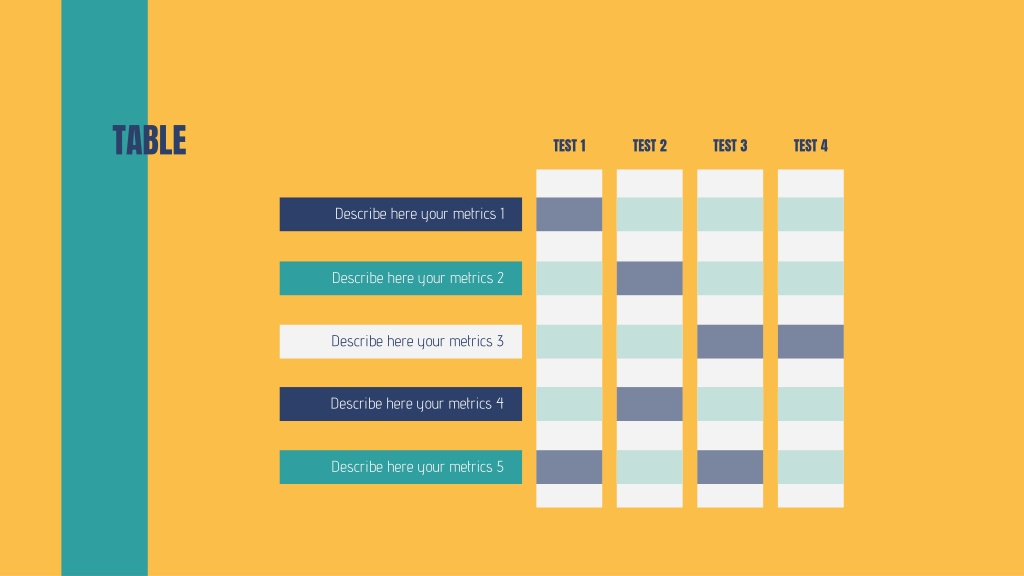 TABLE

| | TEST 1 | TEST 2 | TEST 3 | TEST 4 |
|---|---|---|---|---|
| Describe here your metrics 1 | | | | |
| Describe here your metrics 2 | | | | |
| Describe here your metrics 3 | | | | |
| Describe here your metrics 4 | | | | |
| Describe here your metrics 5 | | | | |